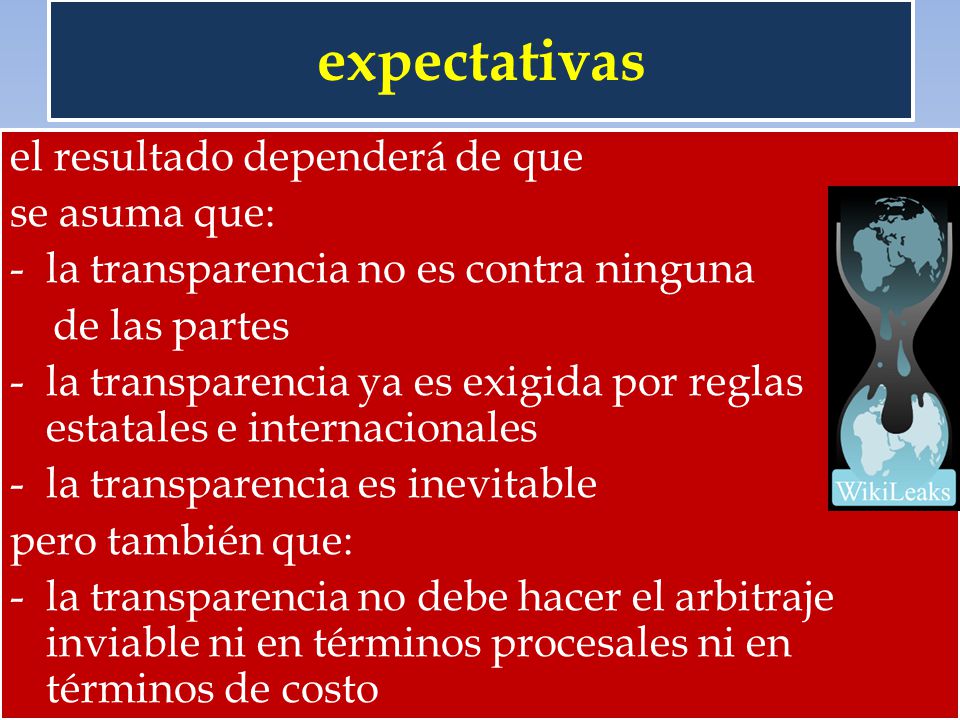 expectativas

el resultado dependerá de que se asuma que:

- la transparencia no es contra ninguna de las partes

- la transparencia ya es exigida por reglas estatales e internacionales

- la transparencia es inevitable

pero también que:

- la transparencia no debe hacer el arbitraje inviable ni en términos procesales ni en términos de costo

WikiLeaks